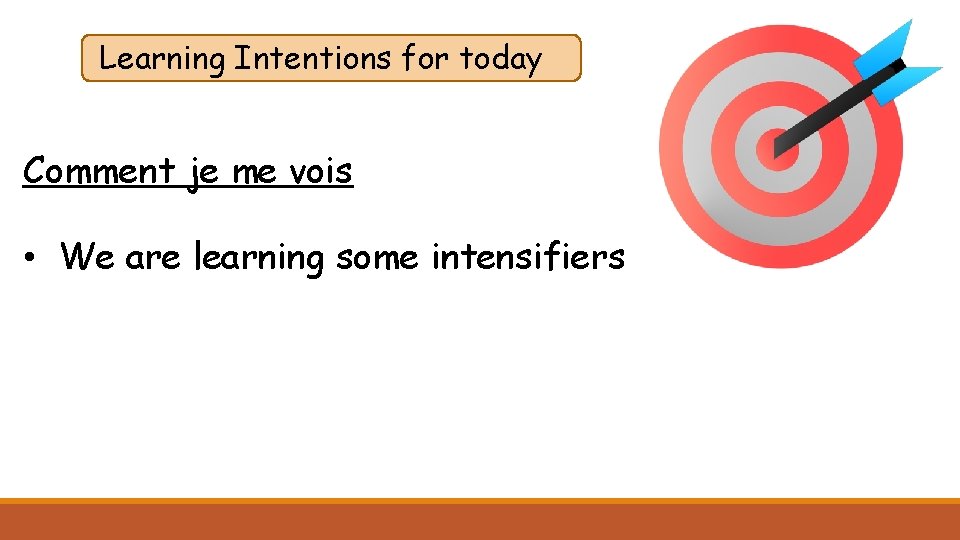 Learning Intentions for today

Comment je me vois

• We are learning some intensifiers